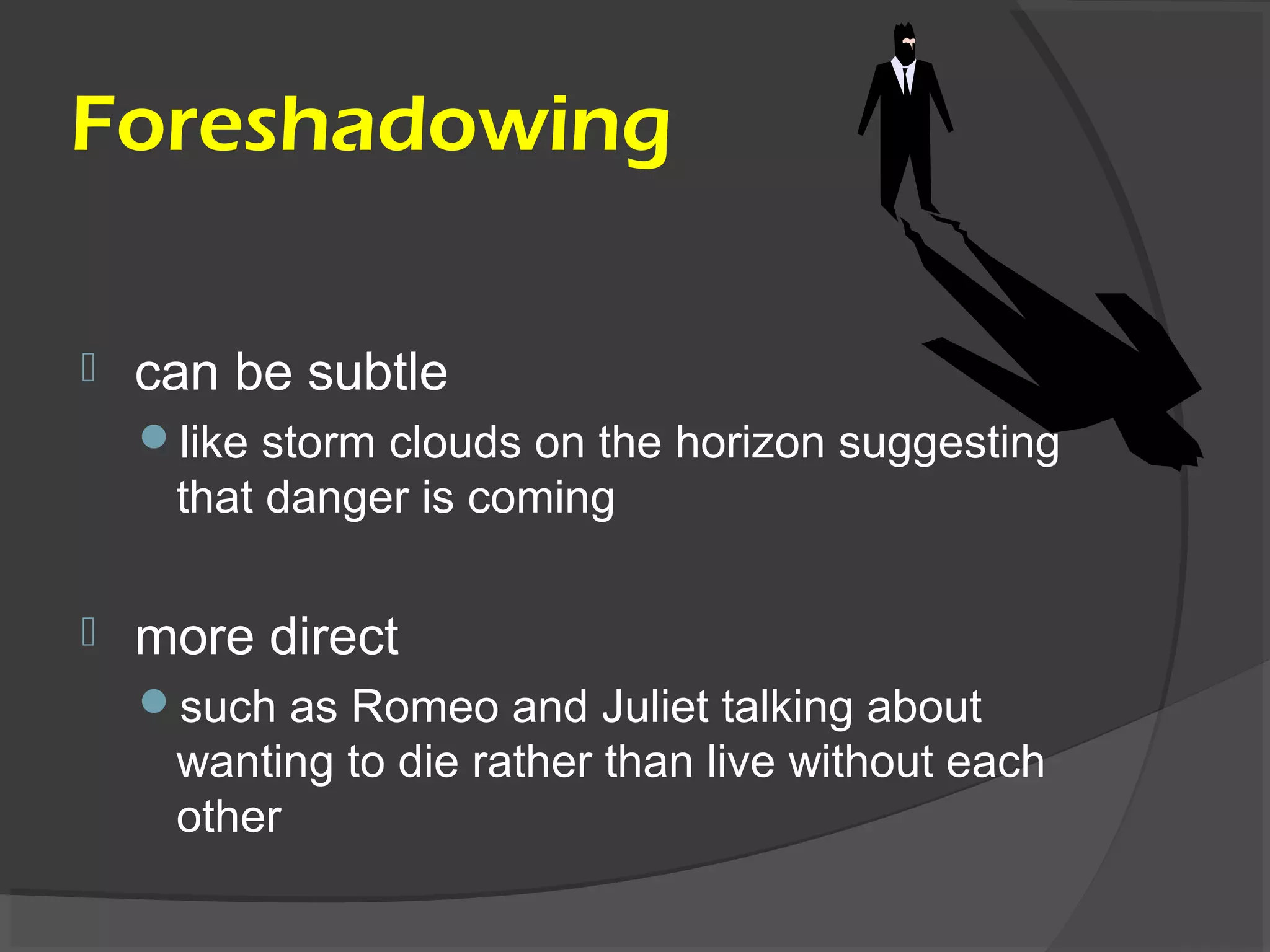 Foreshadowing

can be subtle

like storm clouds on the horizon suggesting that danger is coming

more direct

such as Romeo and Juliet talking about wanting to die rather than live without each other